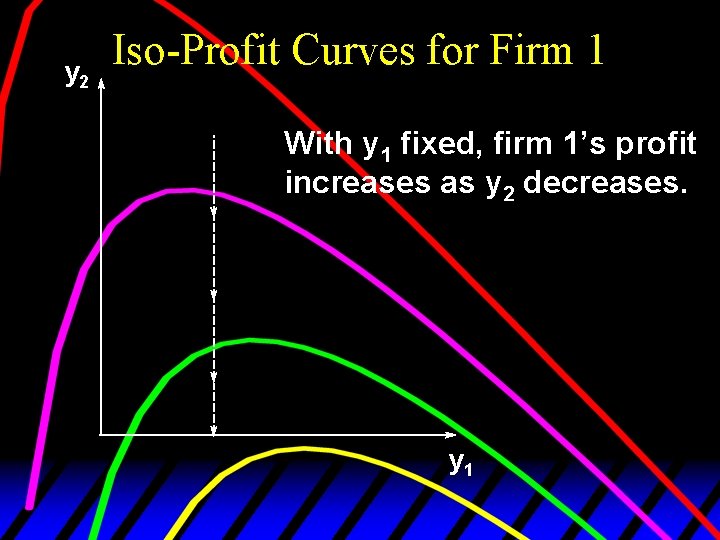 Iso-Profit Curves for Firm 1

$y_2$

With $y_1$ fixed, firm 1's profit increases as $y_2$ decreases.

$y_1$